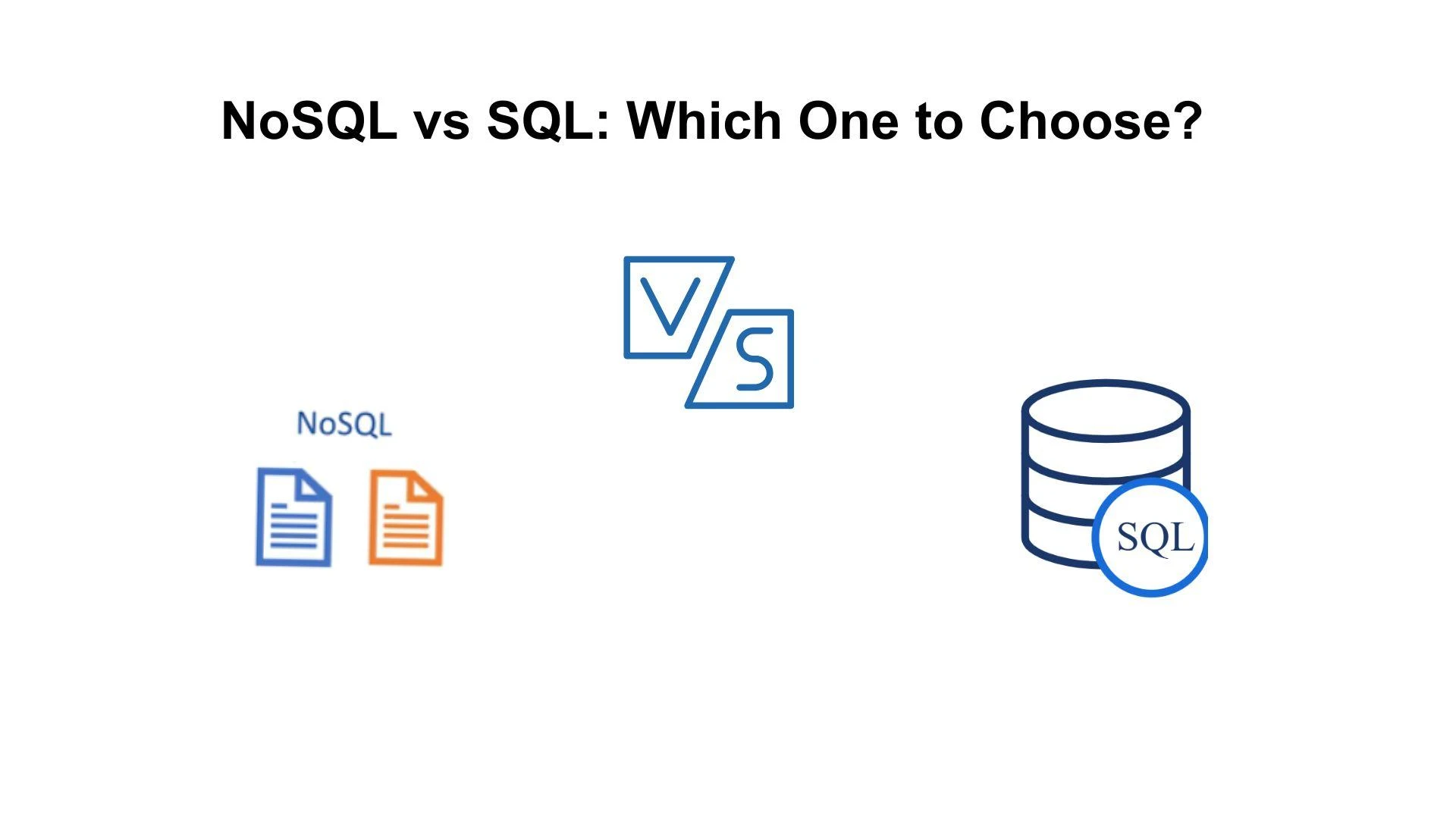 NoSQL vs SQL: Which One to Choose?

VS

NoSQL

SQL